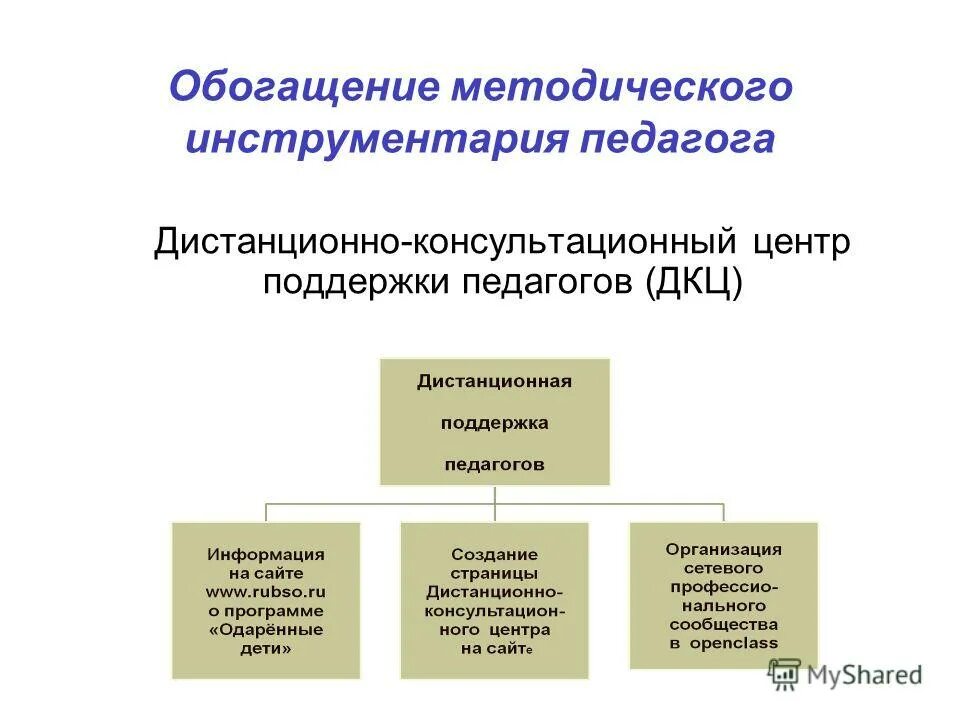 Обогащение методического инструментария педагога

Дистанционно-консультационный центр поддержки педагогов (ДКЦ)

Дистанционная поддержка педагогов

Информация на сайте www.rubso.ru о программе «Одарённые дети»

Создание страницы Дистанционно-консультационного центра на сайте

Организация сетевого профессионального сообщества в openclass

MyShared